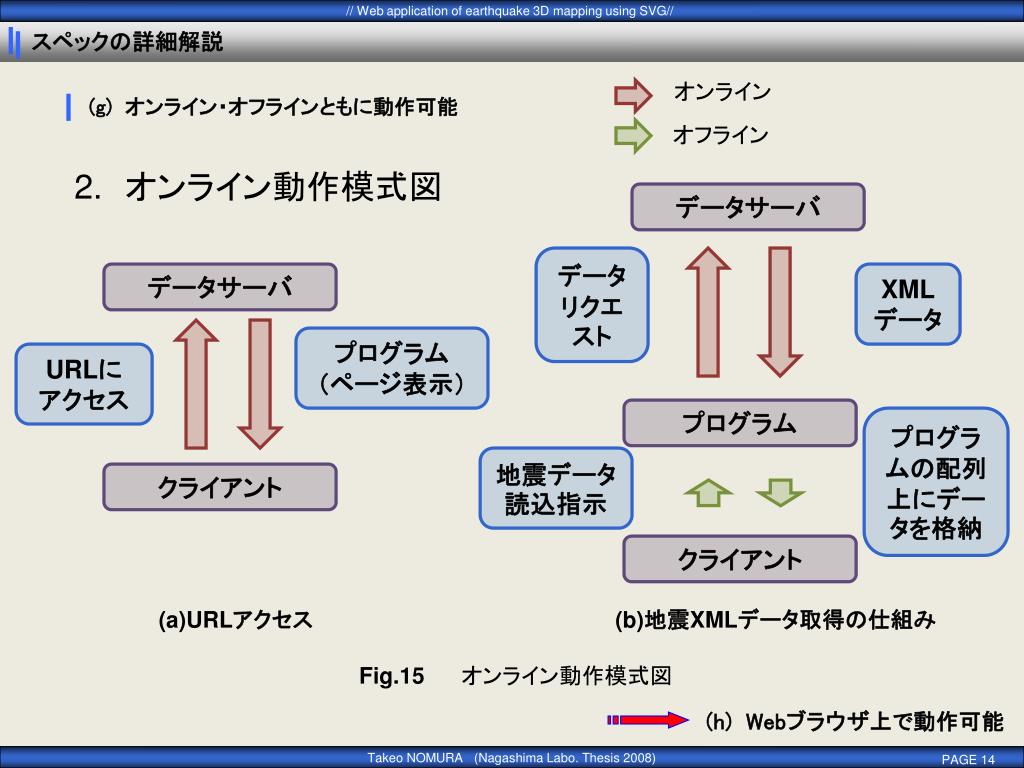 // Web application of earthquake 3D mapping using SVG//

スペックの詳細解説

(g) オンライン・オフラインともに動作可能

オンライン

オフライン

2. オンライン動作模式図

データサーバ

URLにアクセス

プログラム（ページ表示）

クライアント

(a)URLアクセス

データサーバ

データリクエスト

XMLデータ

プログラム

地震データ読込指示

プログラムの配列上にデータを格納

クライアント

(b)地震XMLデータ取得の仕組み

Fig.15 オンライン動作模式図

(h) Webブラウザ上で動作可能

Takeo NOMURA (Nagashima Labo. Thesis 2008)

PAGE 14